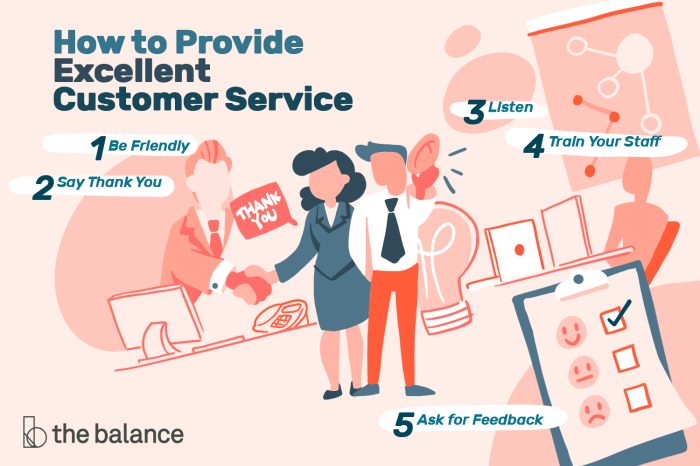 How to Provide Excellent Customer Service

1 Be Friendly

2 Say Thank You

THANK YOU

3 Listen

4 Train Your Staff

5 Ask for Feedback

the balance